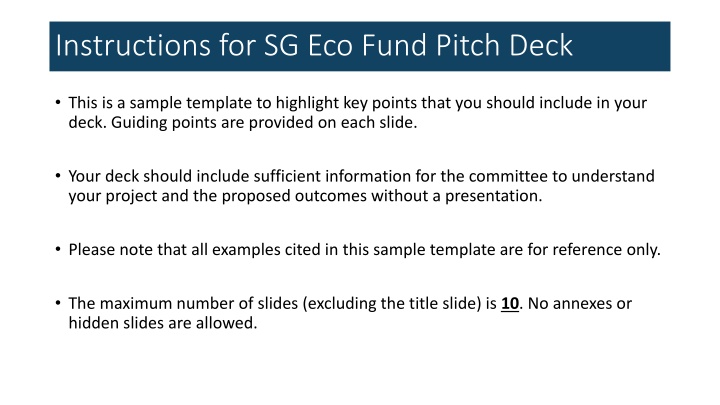 Instructions for SG Eco Fund Pitch Deck

• This is a sample template to highlight key points that you should include in your deck. Guiding points are provided on each slide.

• Your deck should include sufficient information for the committee to understand your project and the proposed outcomes without a presentation.

• Please note that all examples cited in this sample template are for reference only.

• The maximum number of slides (excluding the title slide) is 10. No annexes or hidden slides are allowed.